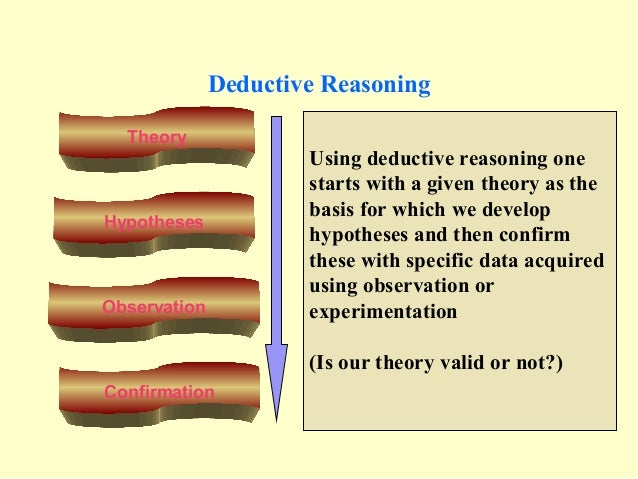 Deductive Reasoning

Theory

Hypotheses

Observation

Confirmation

Using deductive reasoning one starts with a given theory as the basis for which we develop hypotheses and then confirm these with specific data acquired using observation or experimentation

(Is our theory valid or not?)